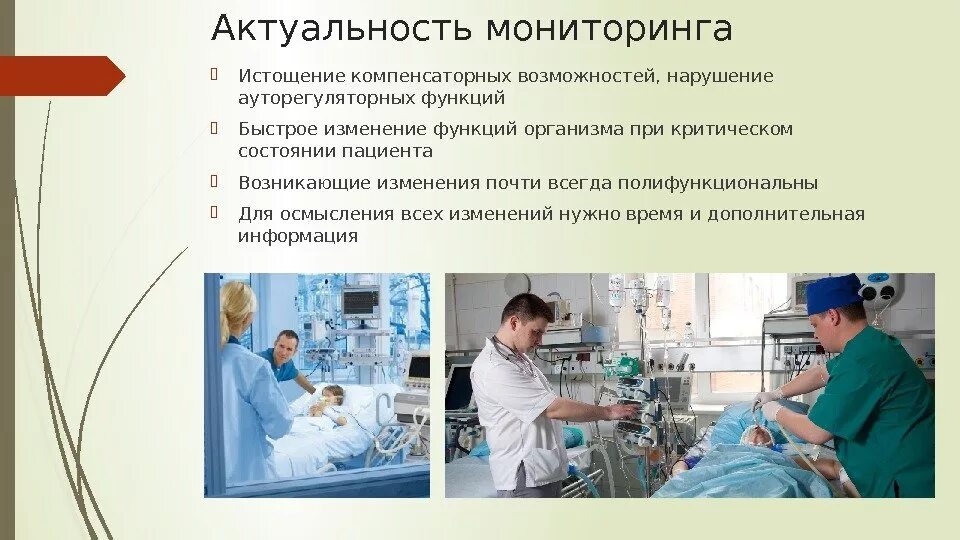 Актуальность мониторинга

Истощение компенсаторных возможностей, нарушение ауторегуляторных функций

Быстрое изменение функций организма при критическом состоянии пациента

Возникающие изменения почти всегда полифункциональны

Для осмысления всех изменений нужно время и дополнительная информация